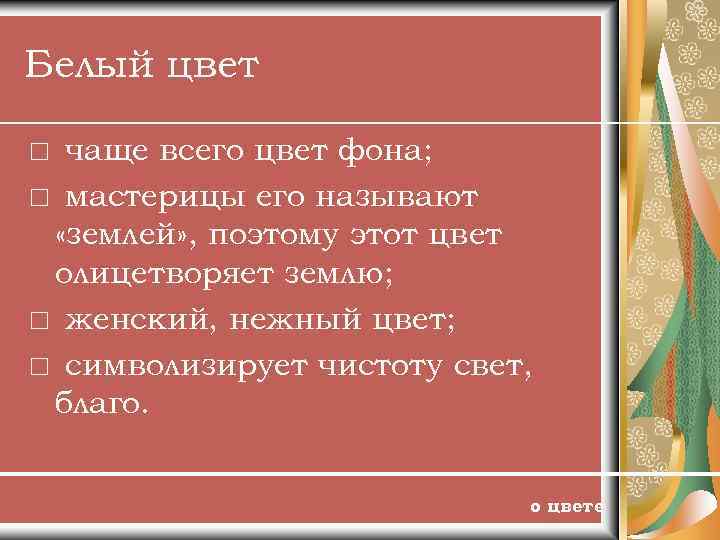 Белый цвет

□ чаще всего цвет фона;

□ мастерицы его называют «землей», поэтому этот цвет олицетворяет землю;

□ женский, нежный цвет;

□ символизирует чистоту свет, благо.

о цвете